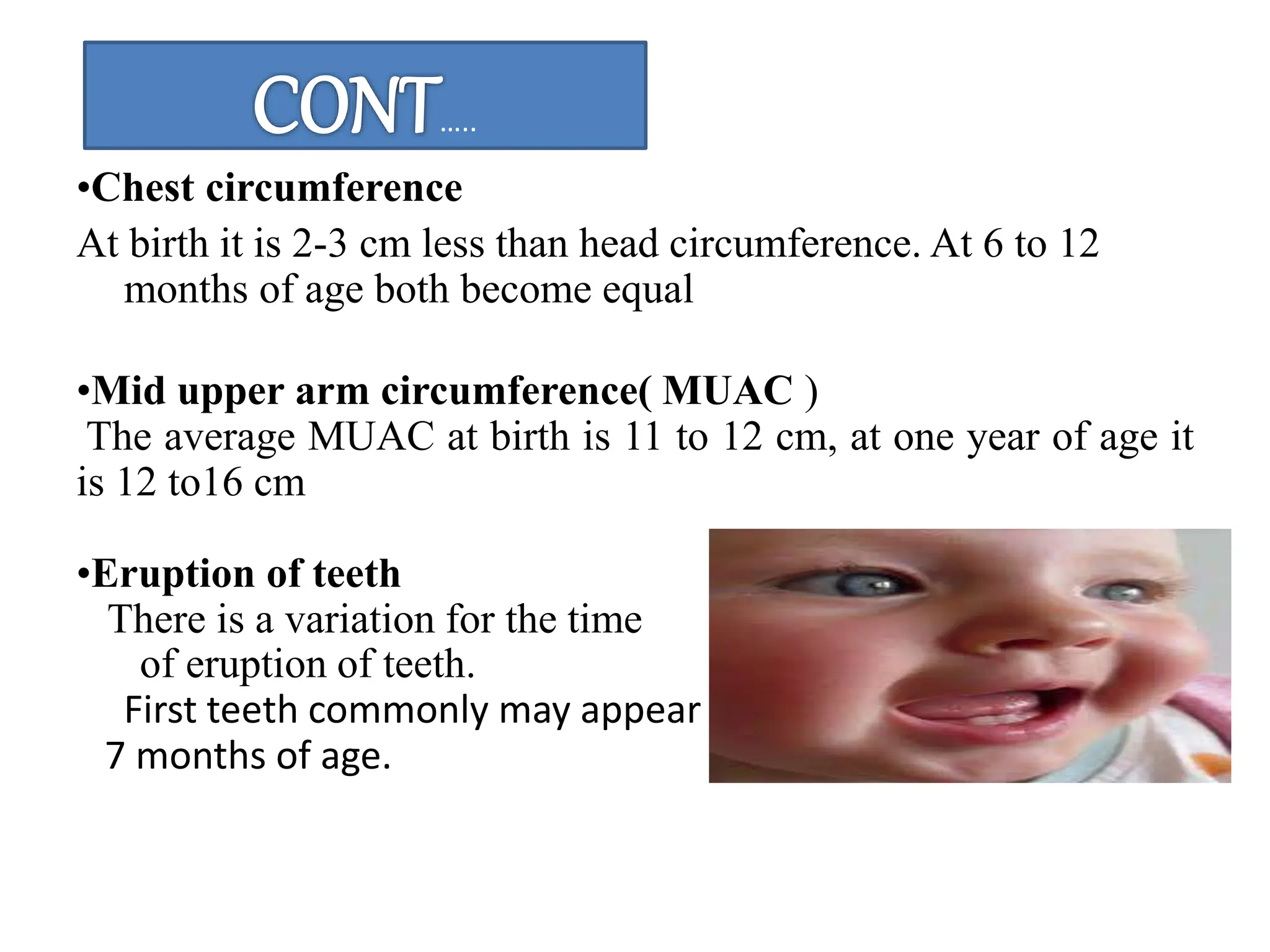 CONT…..

•Chest circumference

At birth it is 2-3 cm less than head circumference. At 6 to 12 months of age both become equal

•Mid upper arm circumference( MUAC )

The average MUAC at birth is 11 to 12 cm, at one year of age it is 12 to16 cm

•Eruption of teeth

There is a variation for the time of eruption of teeth.

First teeth commonly may appear 7 months of age.